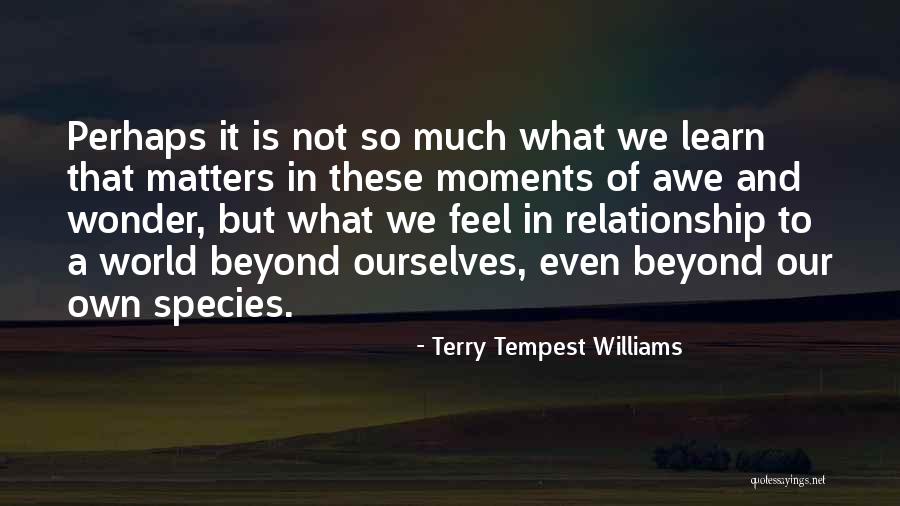 Perhaps it is not so much what we learn that matters in these moments of awe and wonder, but what we feel in relationship to a world beyond ourselves, even beyond our own species.

- Terry Tempest Williams

quotessayings.net